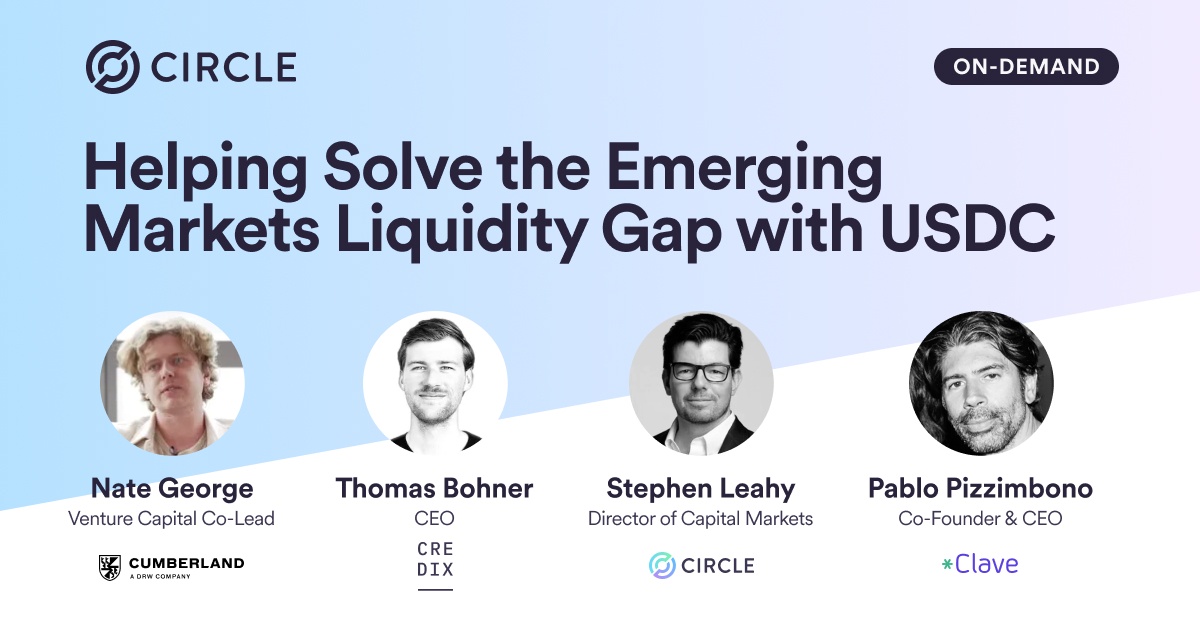 CIRCLE

ON-DEMAND

Helping Solve the Emerging Markets Liquidity Gap with USDC

Nate George
Venture Capital Co-Lead
CUMBERLAND
A DRW COMPANY

Thomas Bohner
CEO
CRE
DIX

Stephen Leahy
Director of Capital Markets
CIRCLE

Pablo Pizzimbono
Co-Founder & CEO
*Clave